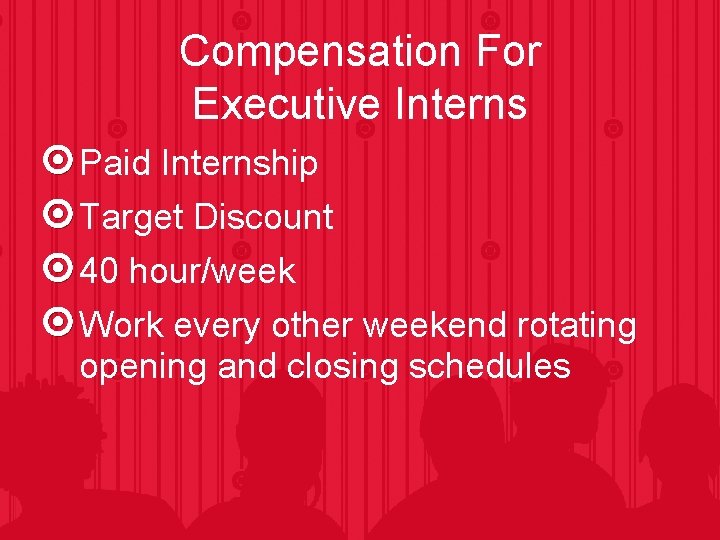 Compensation For Executive Interns

Paid Internship

Target Discount

40 hour/week

Work every other weekend rotating opening and closing schedules